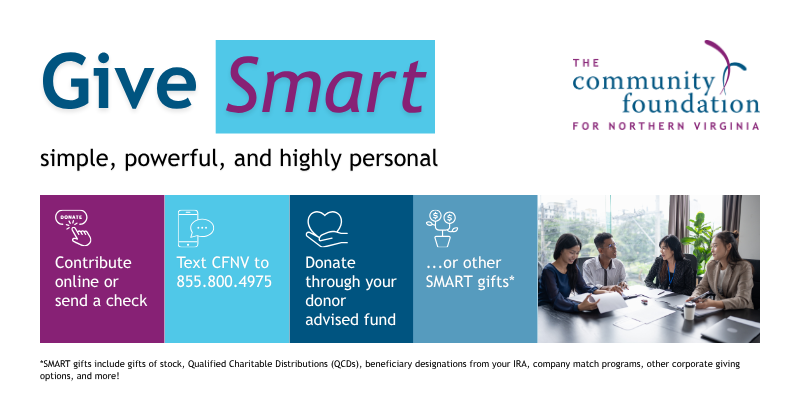 Give Smart

THE community foundation FOR NORTHERN VIRGINIA

simple, powerful, and highly personal

DONATE

Contribute online or send a check

Text CFNV to 855.800.4975

Donate through your donor advised fund

...or other SMART gifts*

*SMART gifts include gifts of stock, Qualified Charitable Distributions (QCDs), beneficiary designations from your IRA, company match programs, other corporate giving options, and more!